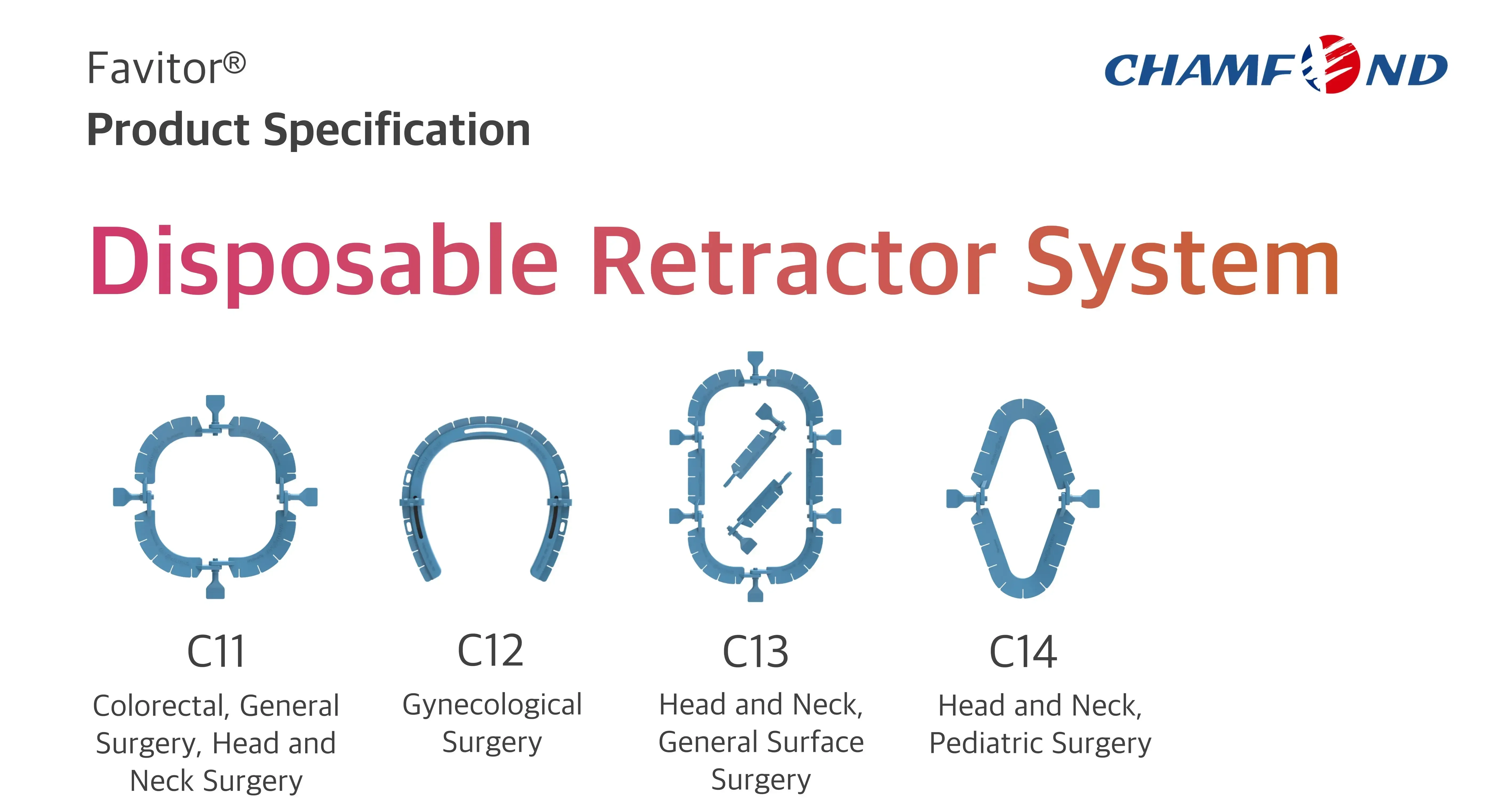 Favitor®
Product Specification

CHAMFOND

Disposable Retractor System

C11
Colorectal, General Surgery, Head and Neck Surgery

C12
Gynecological Surgery

C13
Head and Neck, General Surface Surgery

C14
Head and Neck, Pediatric Surgery